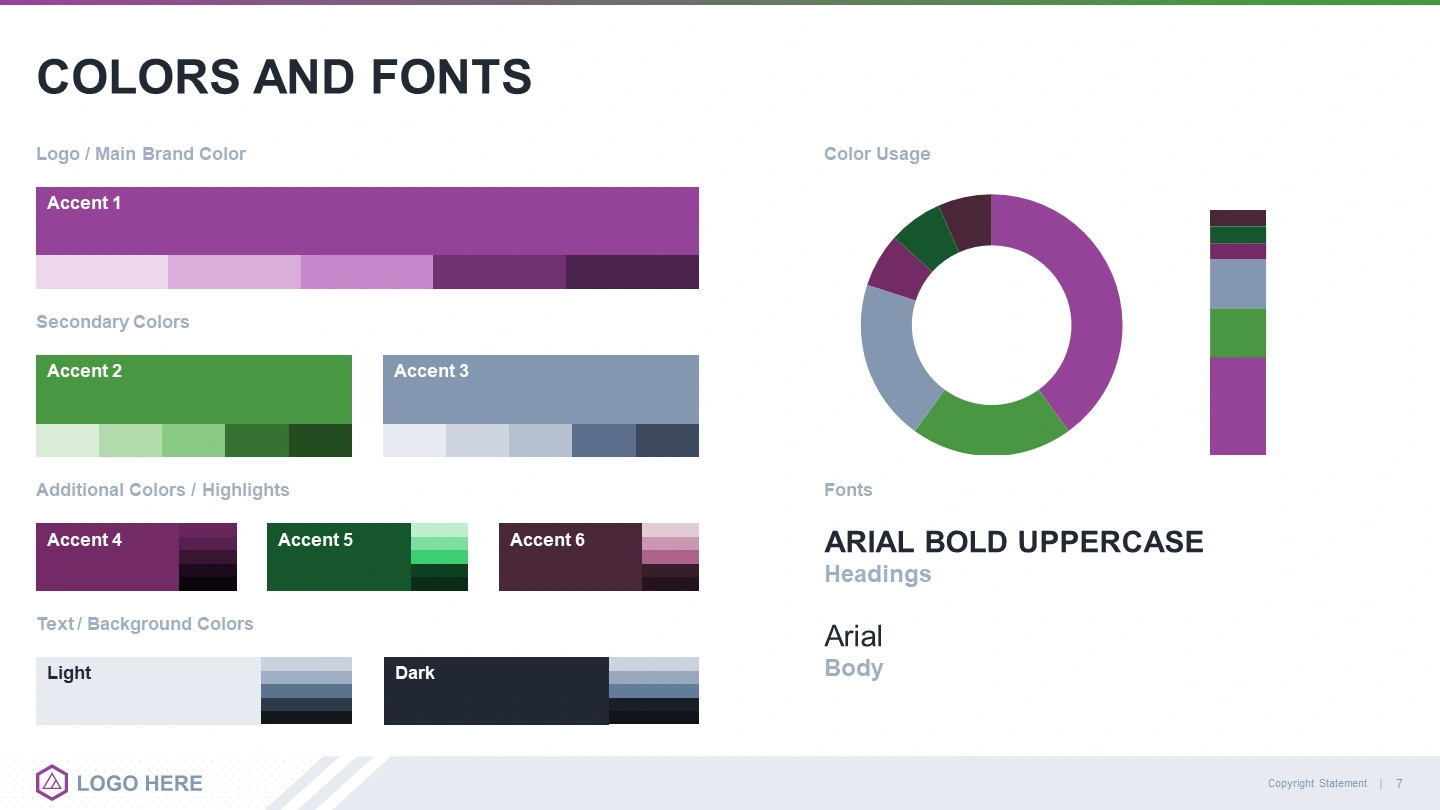 COLORS AND FONTS

Logo / Main Brand Color

Accent 1

Secondary Colors

Accent 2

Accent 3

Additional Colors / Highlights

Accent 4

Accent 5

Accent 6

Text / Background Colors

Light

Dark

Color Usage

Fonts

ARIAL BOLD UPPERCASE
Headings

Arial
Body

LOGO HERE

Copyright Statement | 7